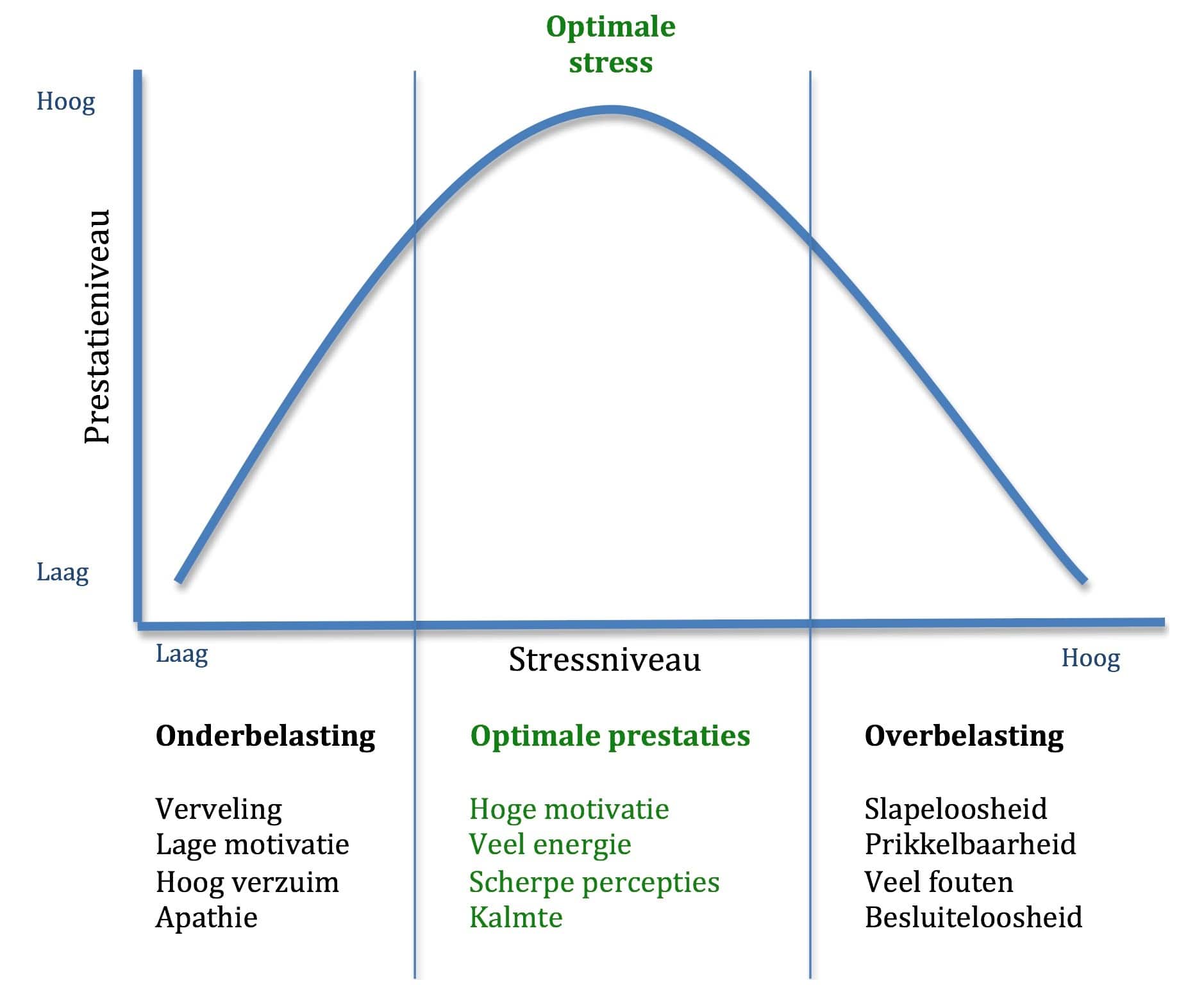 Optimale stress

Hoog

Prestatieniveau

Laag

Laag

Stressniveau

Hoog

Onderbelasting

Verveling
Lage motivatie
Hoog verzuim
Apathie

Optimale prestaties

Hoge motivatie
Veel energie
Scherpe percepties
Kalmte

Overbelasting

Slapeloosheid
Prikkelbaarheid
Veel fouten
Besluiteloosheid